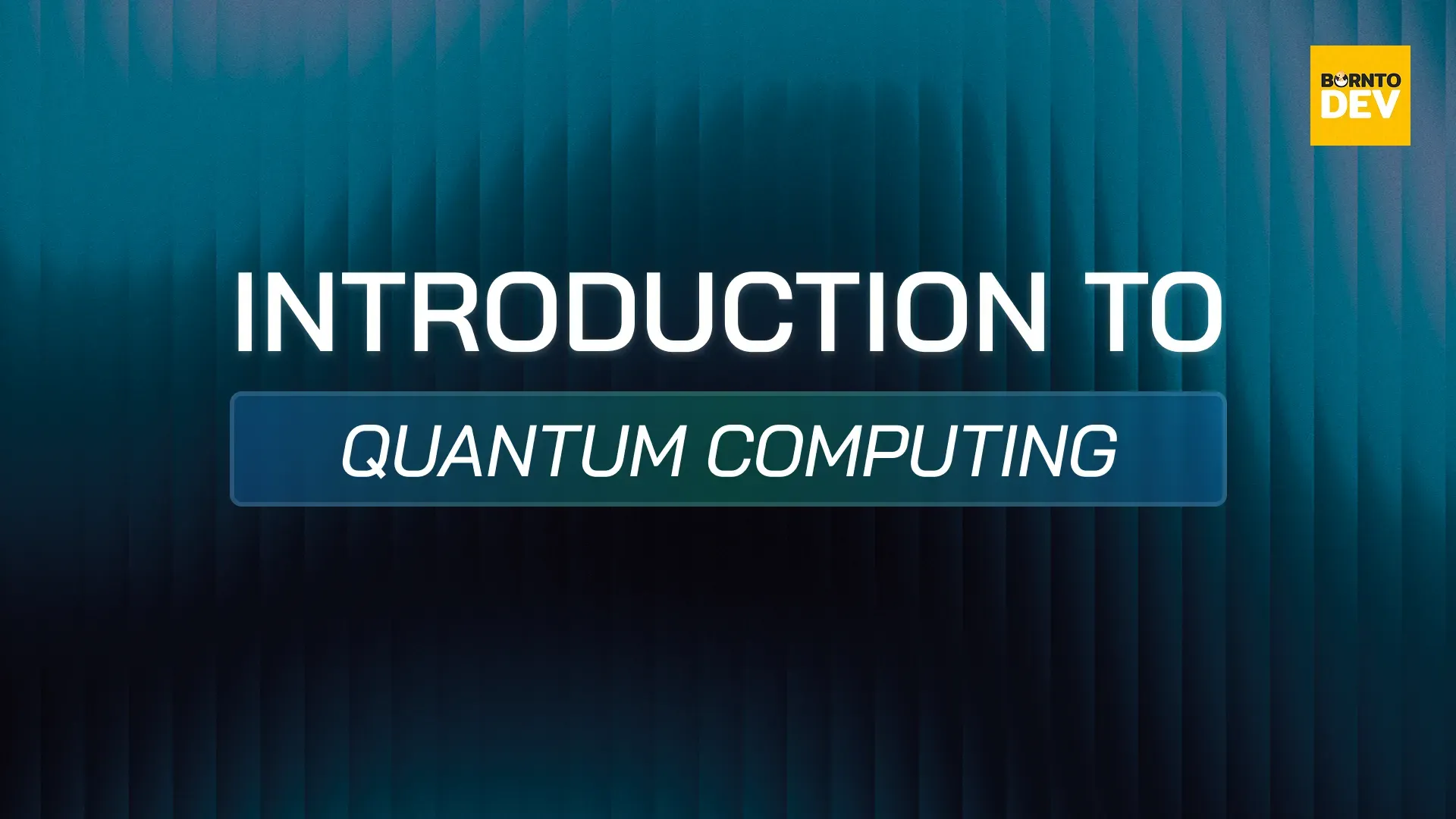 BORNTO
DEV

INTRODUCTION TO

QUANTUM COMPUTING